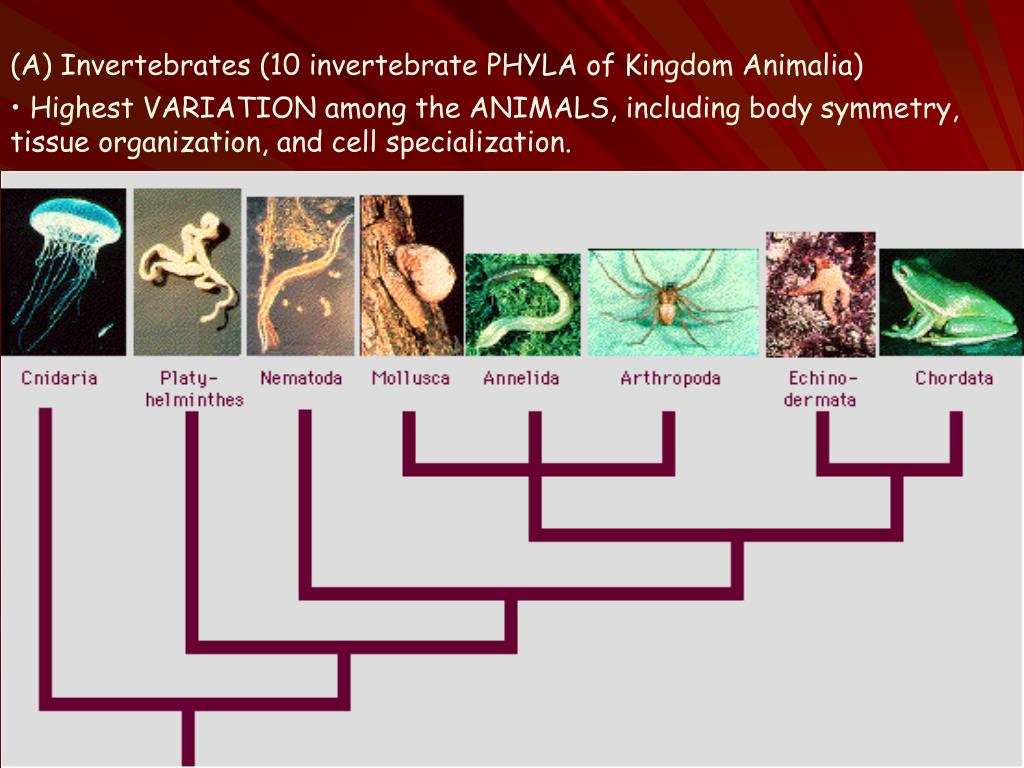 (A) Invertebrates (10 invertebrate PHYLA of Kingdom Animalia)

• Highest VARIATION among the ANIMALS, including body symmetry, tissue organization, and cell specialization.

Cnidaria Platyhelminthes Nematoda Mollusca Annelida Arthropoda Echinodermata Chordata